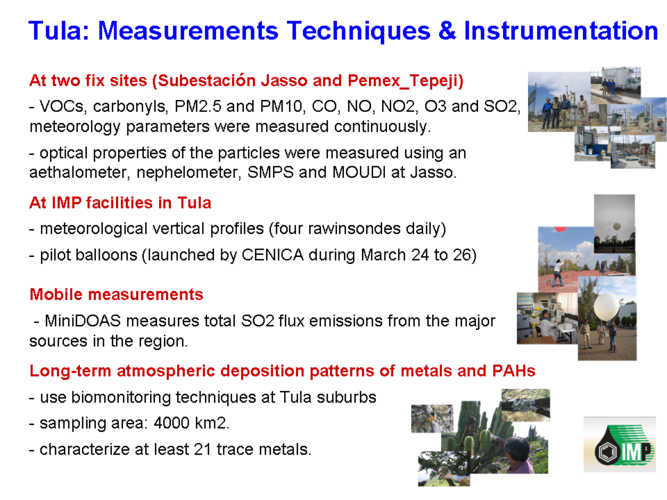 Tula: Measurements Techniques & Instrumentation

At two fix sites (Subestación Jasso and Pemex_Tepeji)

- VOCs, carbonyls, PM2.5 and PM10, CO, NO, NO2, O3 and SO2, meteorology parameters were measured continuously.

- optical properties of the particles were measured using an aethalometer, nephelometer, SMPS and MOUDI at Jasso.

At IMP facilities in Tula

- meteorological vertical profiles (four rawinsondes daily)

- pilot balloons (launched by CENICA during March 24 to 26)

Mobile measurements

- MiniDOAS measures total SO2 flux emissions from the major sources in the region.

Long-term atmospheric deposition patterns of metals and PAHs

- use biomonitoring techniques at Tula suburbs

- sampling area: 4000 km2.

- characterize at least 21 trace metals.

IMP